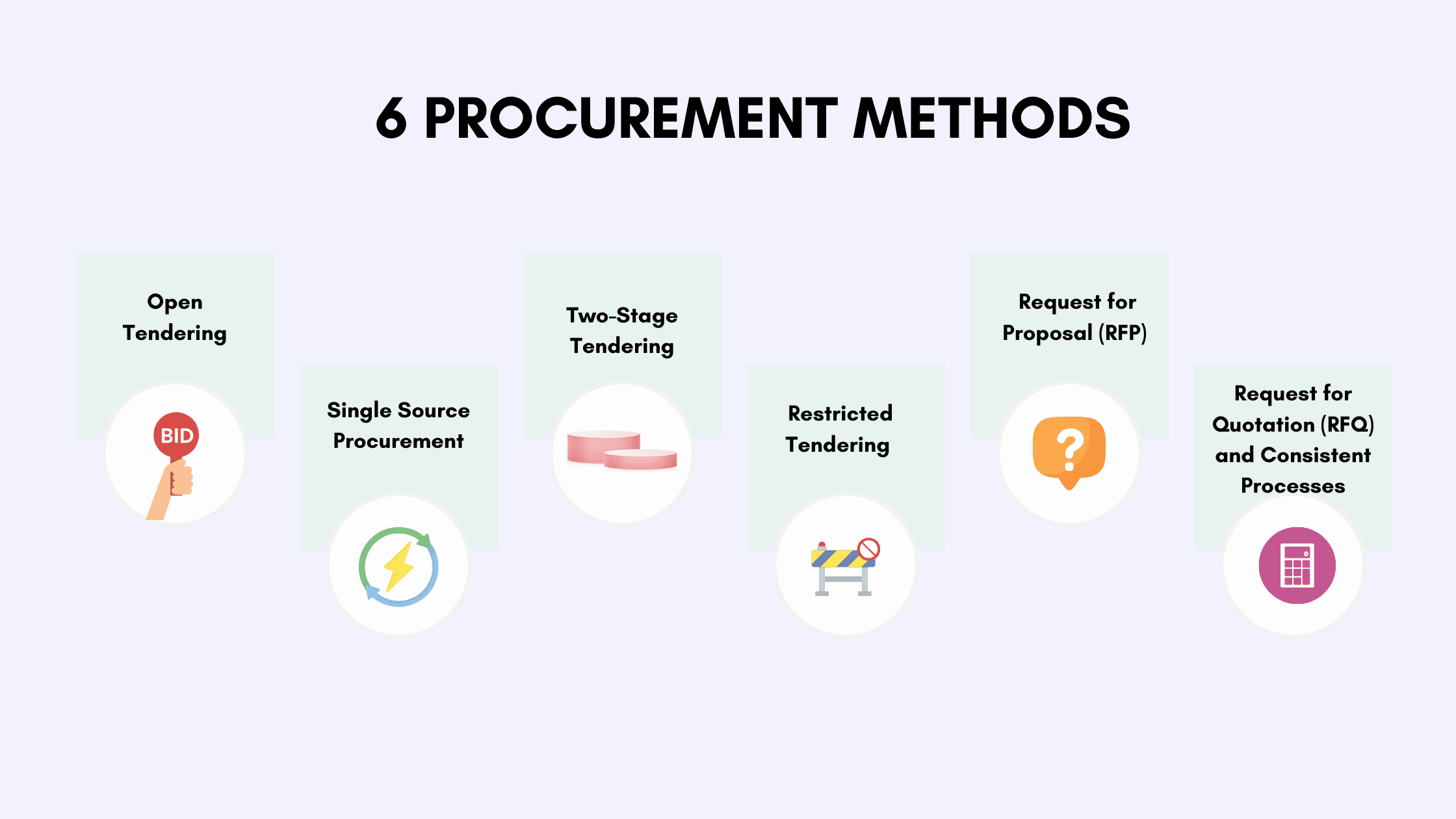 6 PROCUREMENT METHODS

Open Tendering

BID

Single Source Procurement

Two-Stage Tendering

Restricted Tendering

Request for Proposal (RFP)

?

Request for Quotation (RFQ) and Consistent Processes